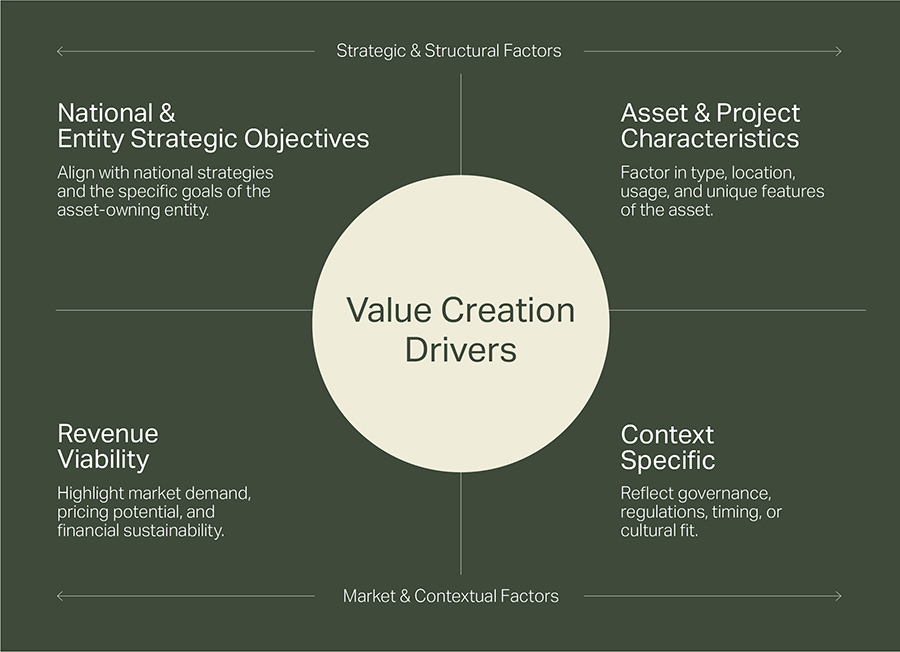 Strategic & Structural Factors

National & Entity Strategic Objectives

Align with national strategies and the specific goals of the asset-owning entity.

Asset & Project Characteristics

Factor in type, location, usage, and unique features of the asset.

Value Creation Drivers

Revenue Viability

Highlight market demand, pricing potential, and financial sustainability.

Context Specific

Reflect governance, regulations, timing, or cultural fit.

Market & Contextual Factors